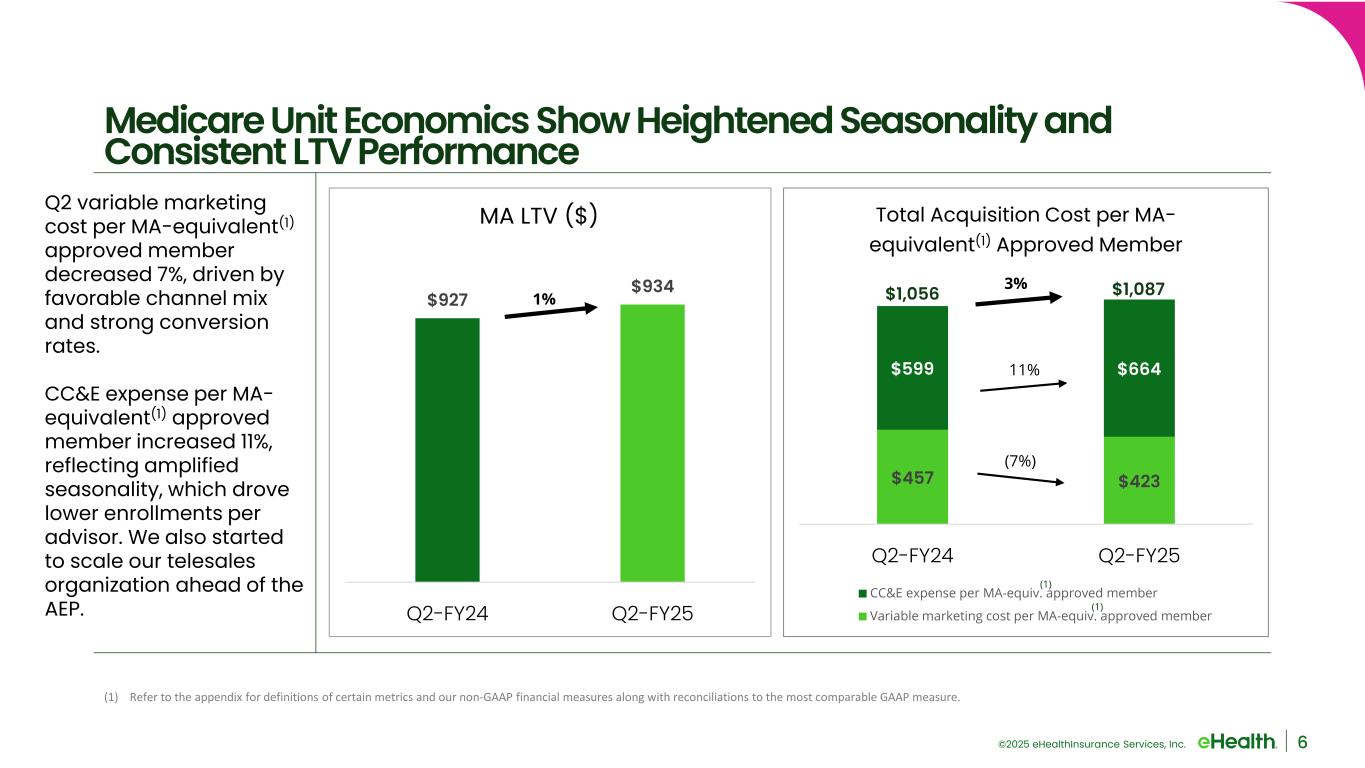 Medicare Unit Economics Show Heightened Seasonality and Consistent LTV Performance

Q2 variable marketing cost per MA-equivalent$^{(1)}$ approved member decreased 7%, driven by favorable channel mix and strong conversion rates.

CC&E expense per MA-equivalent$^{(1)}$ approved member increased 11%, reflecting amplified seasonality, which drove lower enrollments per advisor. We also started to scale our telesales organization ahead of the AEP.

MA LTV ($)

$927 1% $934

Q2-FY24 Q2-FY25

Total Acquisition Cost per MA-equivalent$^{(1)}$ Approved Member

$1,056 3% $1,087

$599 11% $664

$457 (7%) $423

Q2-FY24 Q2-FY25

CC&E expense per MA-equiv.$^{(1)}$ approved member
Variable marketing cost per MA-equiv.$^{(1)}$ approved member

(1) Refer to the appendix for definitions of certain metrics and our non-GAAP financial measures along with reconciliations to the most comparable GAAP measure.

©2025 eHealthInsurance Services, Inc. eHealth 6